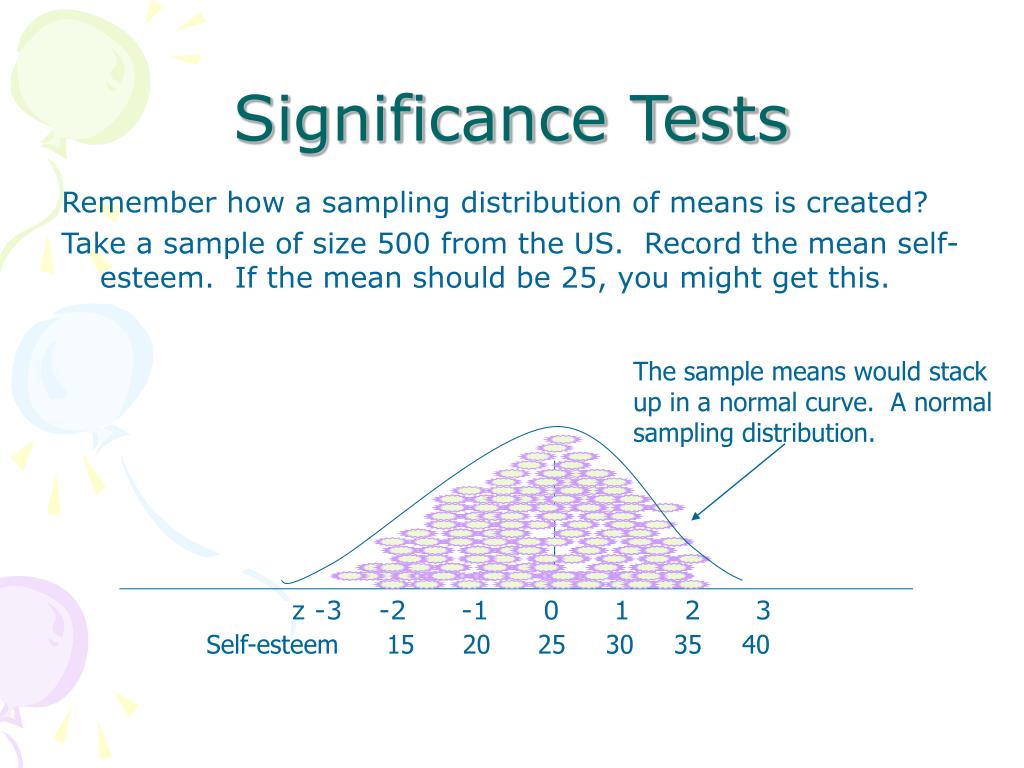 Significance Tests

Remember how a sampling distribution of means is created?

Take a sample of size 500 from the US. Record the mean self-esteem. If the mean should be 25, you might get this.

The sample means would stack up in a normal curve. A normal sampling distribution.

z -3 -2 -1 0 1 2 3

Self-esteem 15 20 25 30 35 40